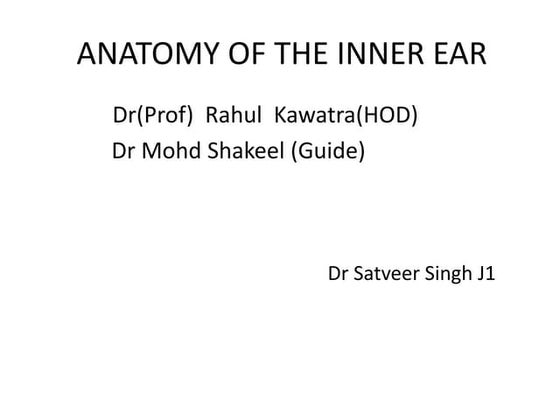 ANATOMY OF THE INNER EAR

Dr(Prof) Rahul Kawatra(HOD)
Dr Mohd Shakeel (Guide)

Dr Satveer Singh J1